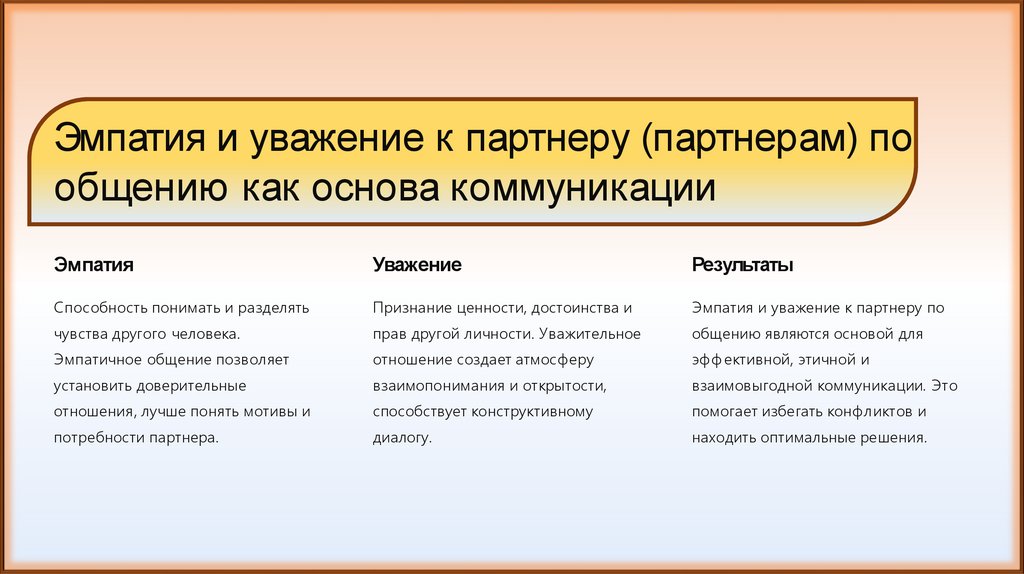 Эмпатия и уважение к партнеру (партнерам) по общению как основа коммуникации

Эмпатия

Способность понимать и разделять чувства другого человека. Эмпатичное общение позволяет установить доверительные отношения, лучше понять мотивы и потребности партнера.

Уважение

Признание ценности, достоинства и прав другой личности. Уважительное отношение создает атмосферу взаимопонимания и открытости, способствует конструктивному диалогу.

Результаты

Эмпатия и уважение к партнеру по общению являются основой для эффективной, этичной и взаимовыгодной коммуникации. Это помогает избегать конфликтов и находить оптимальные решения.